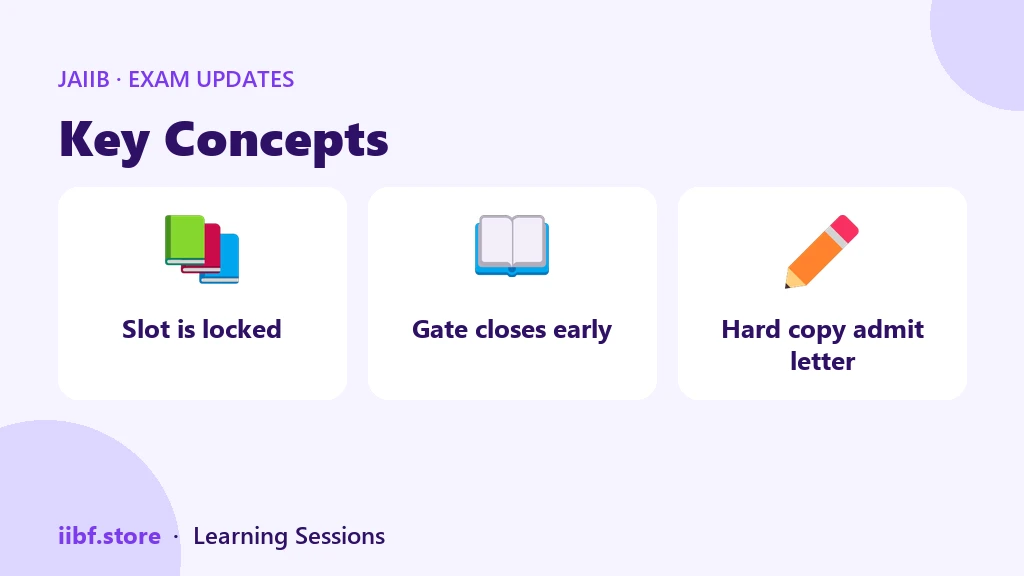 JAIIB · EXAM UPDATES

Key Concepts

Slot is locked

Gate closes early

Hard copy admit letter

iibf.store · Learning Sessions